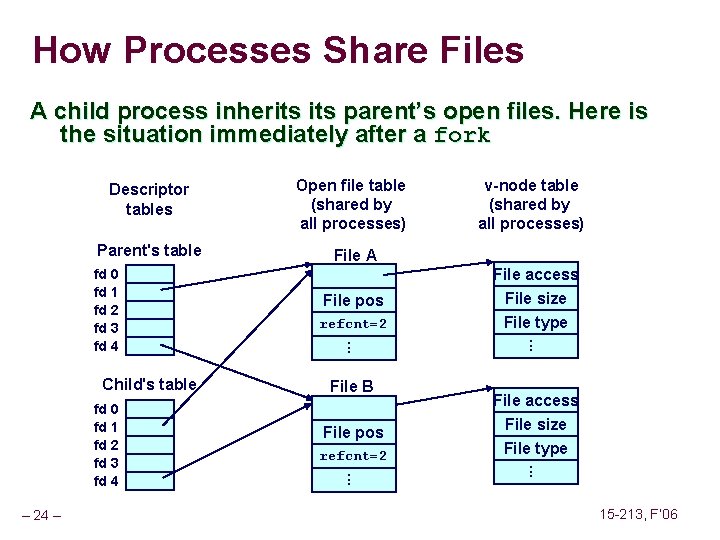 How Processes Share Files

A child process inherits its parent's open files. Here is the situation immediately after a fork

Descriptor tables

Open file table (shared by all processes)

v-node table (shared by all processes)

Parent's table

fd 0
fd 1
fd 2
fd 3
fd 4

Child's table

fd 0
fd 1
fd 2
fd 3
fd 4

File A

File pos
refcnt=2
⋮

File B

File pos
refcnt=2
⋮

File access
File size
File type
⋮

File access
File size
File type
⋮

– 24 –

15-213, F'06